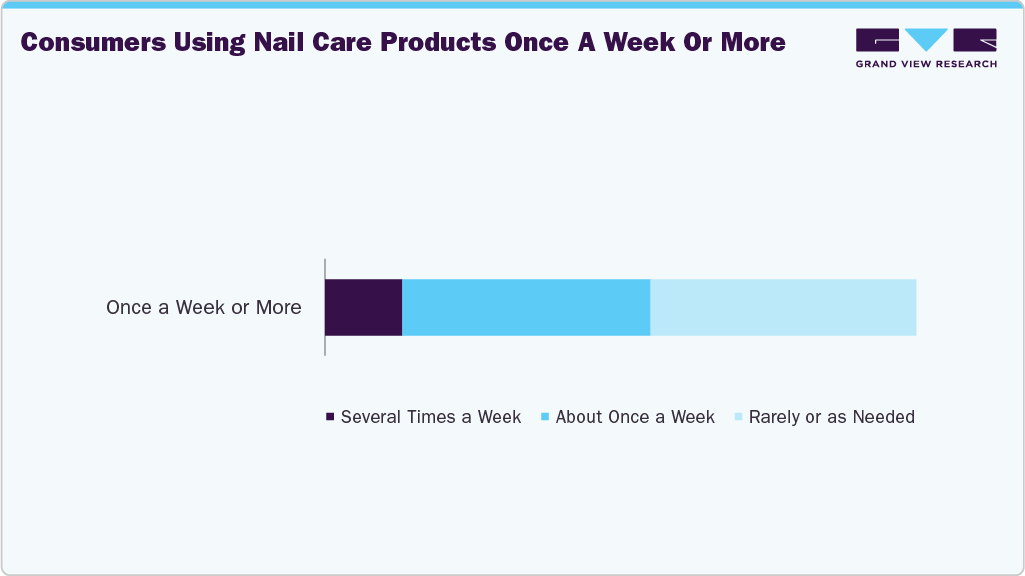 Consumers Using Nail Care Products Once A Week Or More

GRAND VIEW RESEARCH

Once a Week or More

Several Times a Week
About Once a Week
Rarely or as Needed